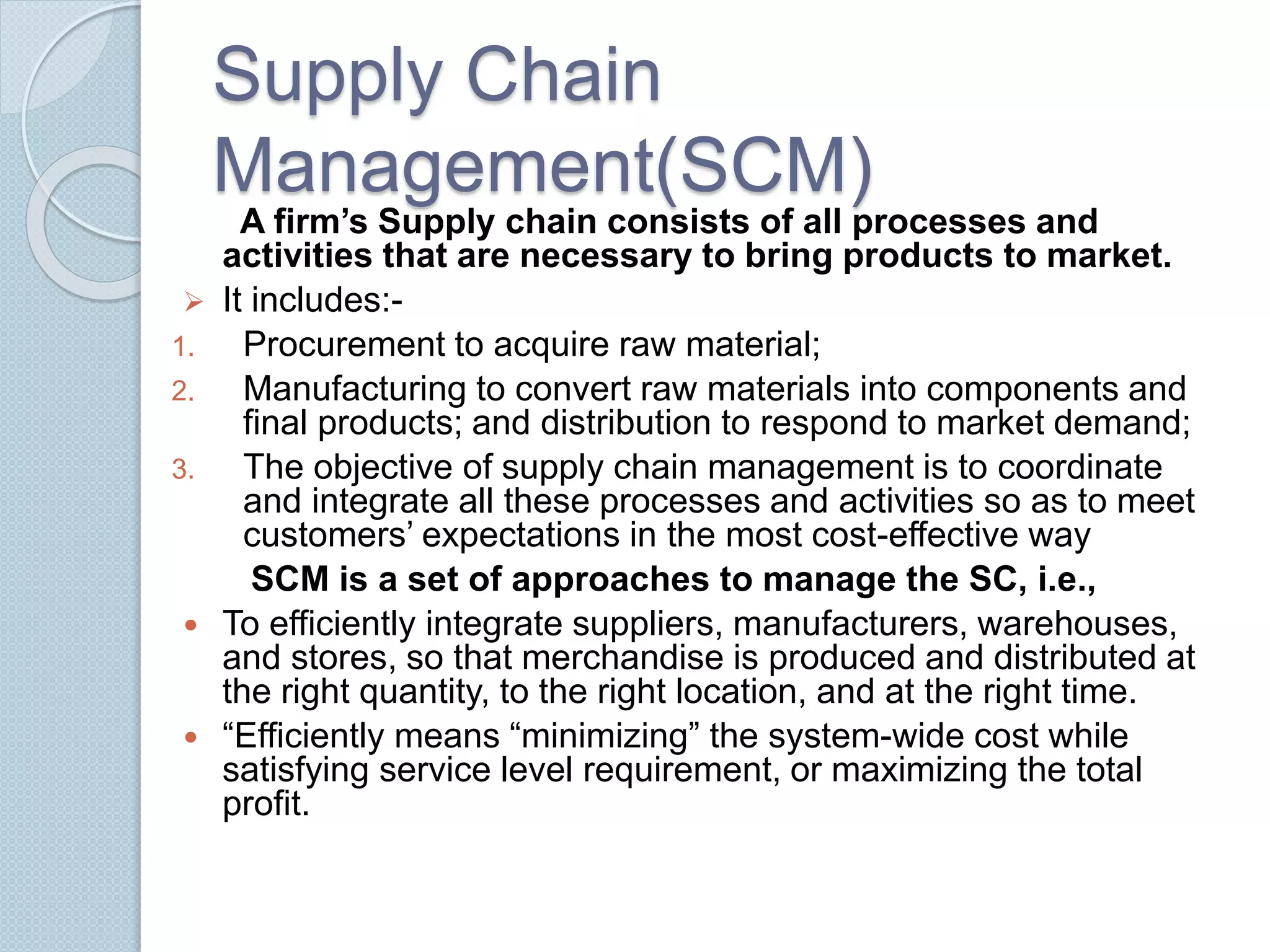 Supply Chain Management(SCM)

A firm’s Supply chain consists of all processes and activities that are necessary to bring products to market.

➢ It includes:-

1. Procurement to acquire raw material;
2. Manufacturing to convert raw materials into components and final products; and distribution to respond to market demand;
3. The objective of supply chain management is to coordinate and integrate all these processes and activities so as to meet customers’ expectations in the most cost-effective way

SCM is a set of approaches to manage the SC, i.e.,

• To efficiently integrate suppliers, manufacturers, warehouses, and stores, so that merchandise is produced and distributed at the right quantity, to the right location, and at the right time.
• “Efficiently means “minimizing” the system-wide cost while satisfying service level requirement, or maximizing the total profit.